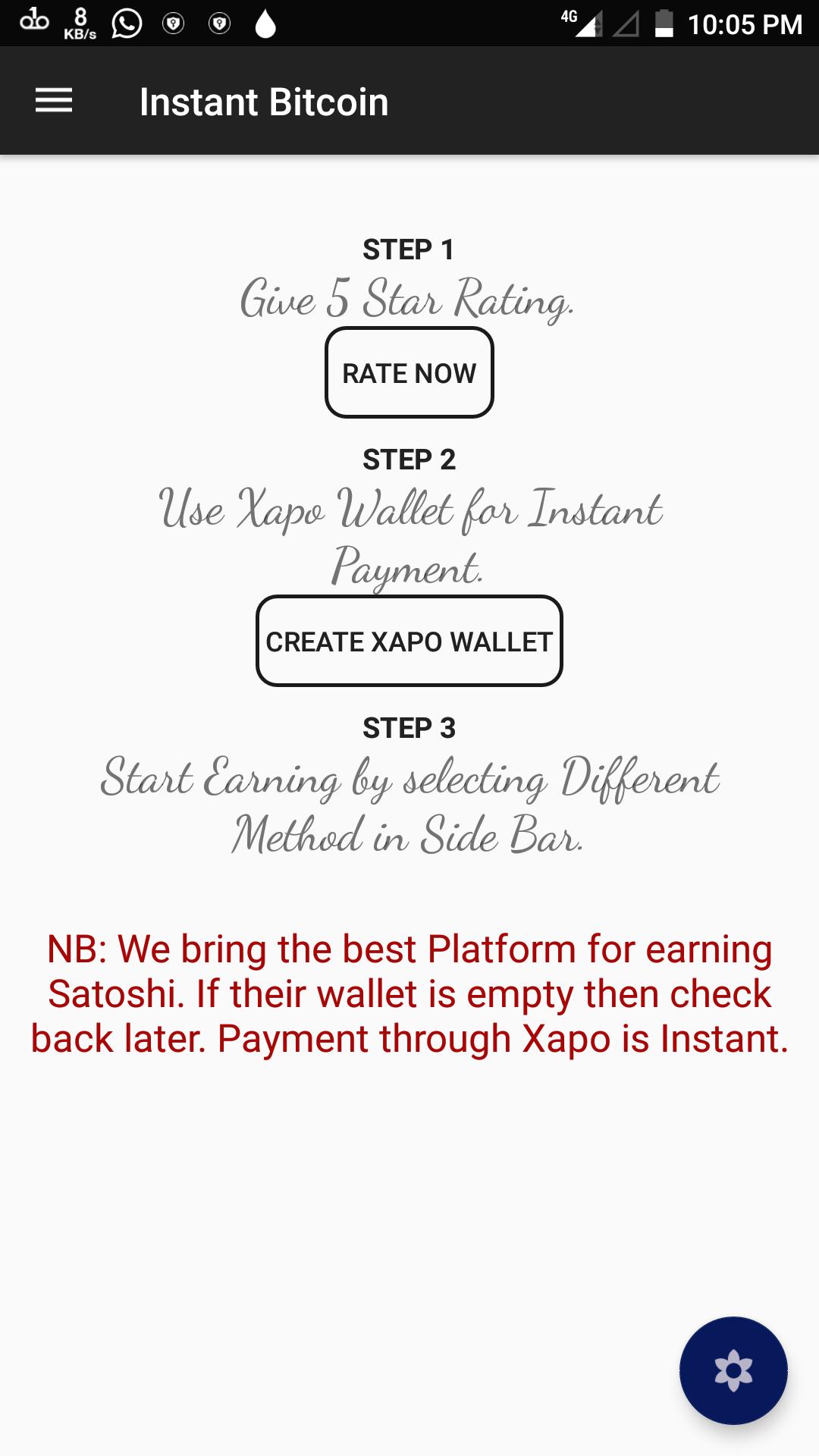 8 KB/s 4G 10:05 PM

Instant Bitcoin

STEP 1
Give 5 Star Rating.
RATE NOW

STEP 2
Use Xapo Wallet for Instant Payment.
CREATE XAPO WALLET

STEP 3
Start Earning by selecting Different Method in Side Bar.

NB: We bring the best Platform for earning Satoshi. If their wallet is empty then check back later. Payment through Xapo is Instant.